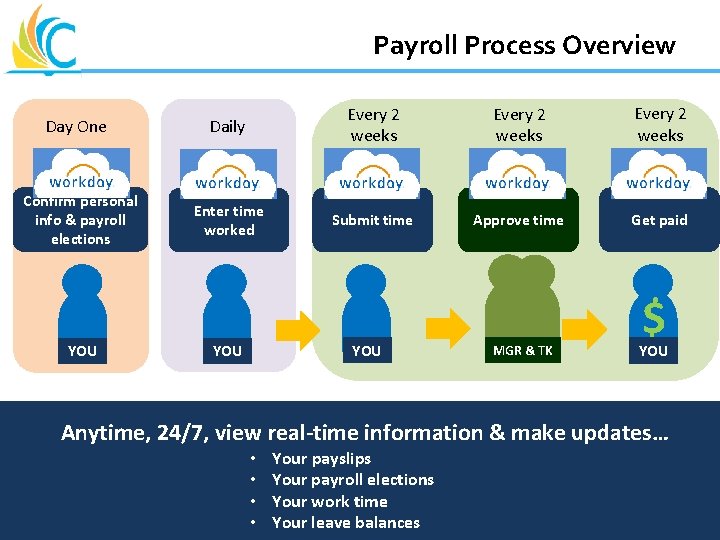 Payroll Process Overview

Day One
workday
Confirm personal info & payroll elections
YOU

Daily
workday
Enter time worked
YOU

Every 2 weeks
workday
Submit time
YOU

Every 2 weeks
workday
Approve time
MGR & TK

Every 2 weeks
workday
Get paid
$
YOU

Anytime, 24/7, view real-time information & make updates…
• Your payslips
• Your payroll elections
• Your work time
• Your leave balances